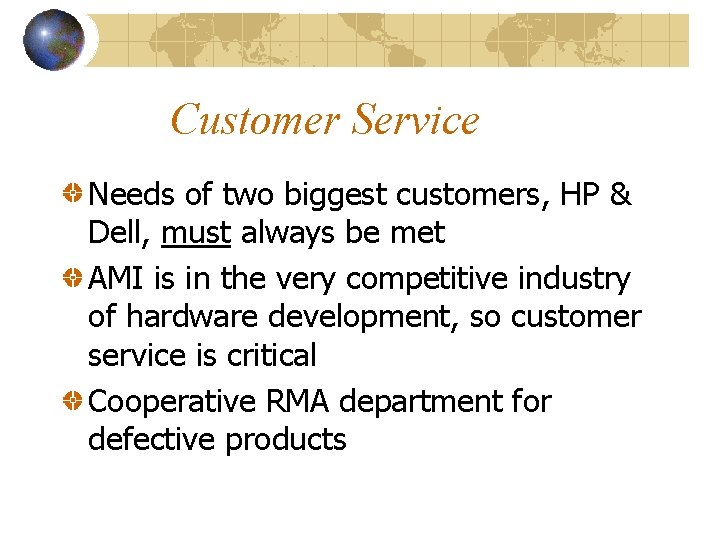 Customer Service

Needs of two biggest customers, HP & Dell, must always be met

AMI is in the very competitive industry of hardware development, so customer service is critical

Cooperative RMA department for defective products